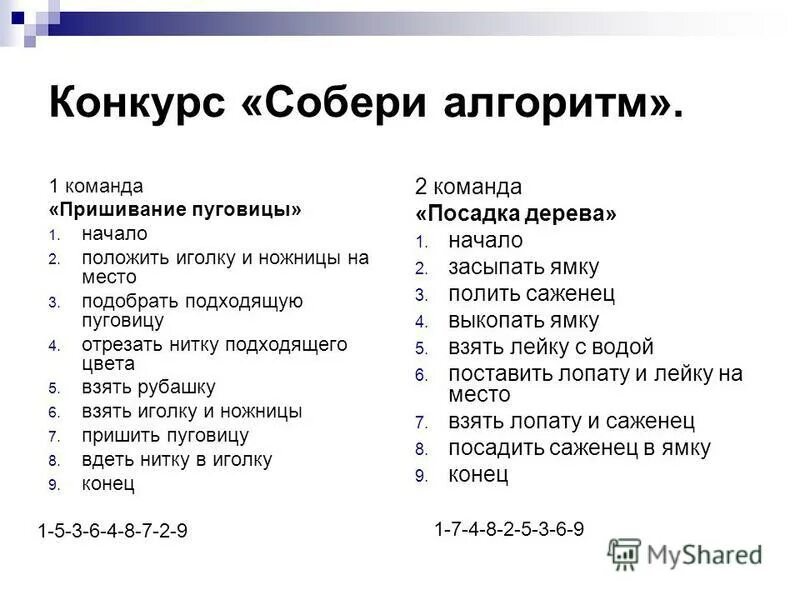 Конкурс «Собери алгоритм».

1 команда
«Пришивание пуговицы»
1. начало
2. положить иголку и ножницы на место
3. подобрать подходящую пуговицу
4. отрезать нитку подходящего цвета
5. взять рубашку
6. взять иголку и ножницы
7. пришить пуговицу
8. вдеть нитку в иголку
9. конец

1-5-3-6-4-8-7-2-9

2 команда
«Посадка дерева»
1. начало
2. засыпать ямку
3. полить саженец
4. выкопать ямку
5. взять лейку с водой
6. поставить лопату и лейку на место
7. взять лопату и саженец
8. посадить саженец в ямку
9. конец

1-7-4-8-2-5-3-6-9

MyShared